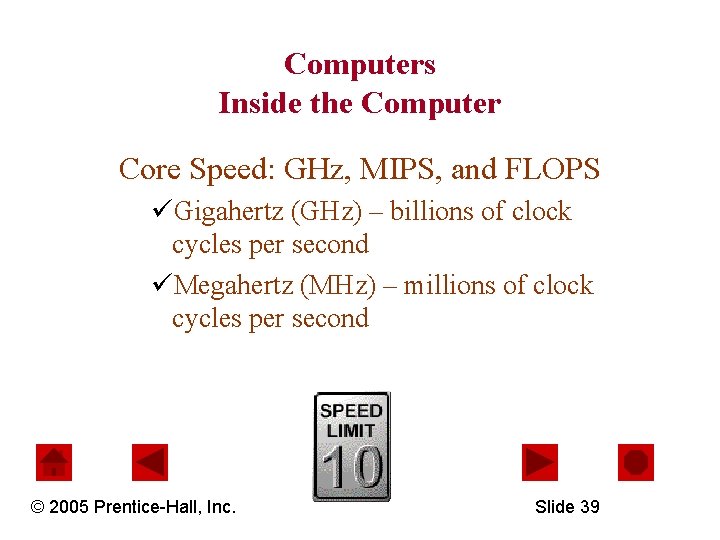 Computers
Inside the Computer

Core Speed: GHz, MIPS, and FLOPS

✓Gigahertz (GHz) – billions of clock cycles per second

✓Megahertz (MHz) – millions of clock cycles per second

SPEED
LIMIT
10

© 2005 Prentice-Hall, Inc.

Slide 39